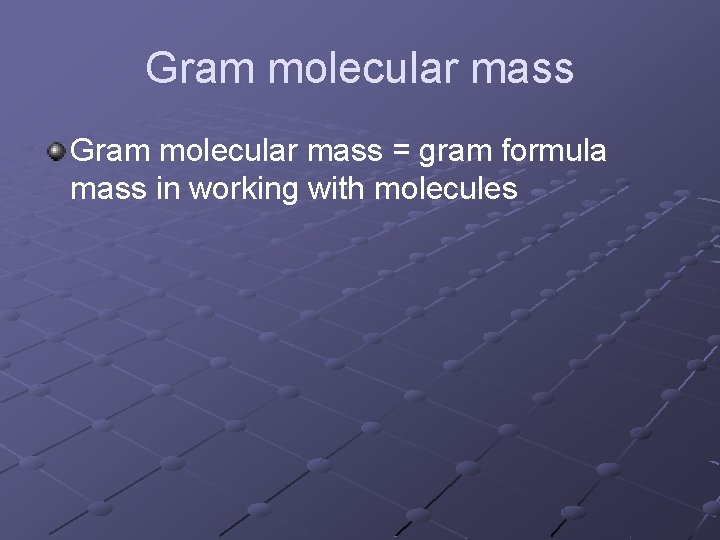 Gram molecular mass

Gram molecular mass = gram formula mass in working with molecules